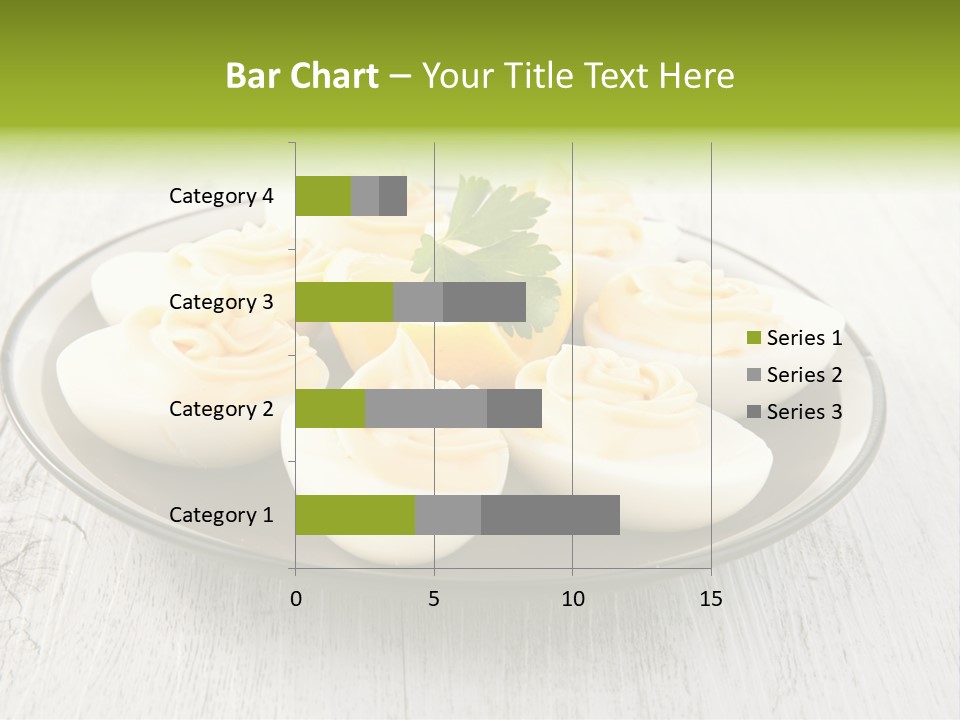 Bar Chart – Your Title Text Here

Category 4
Category 3
Category 2
Category 1

0
5
10
15

Series 1
Series 2
Series 3